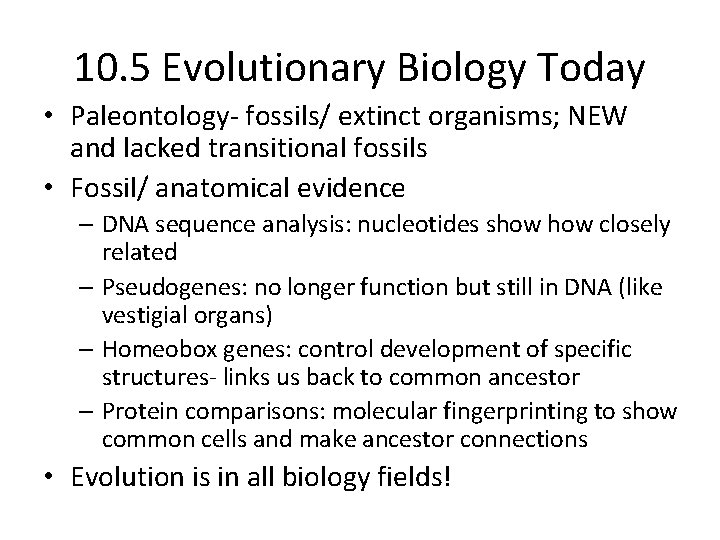 10.5 Evolutionary Biology Today

• Paleontology- fossils/ extinct organisms; NEW and lacked transitional fossils
• Fossil/ anatomical evidence
– DNA sequence analysis: nucleotides show how closely related
– Pseudogenes: no longer function but still in DNA (like vestigial organs)
– Homeobox genes: control development of specific structures- links us back to common ancestor
– Protein comparisons: molecular fingerprinting to show common cells and make ancestor connections
• Evolution is in all biology fields!